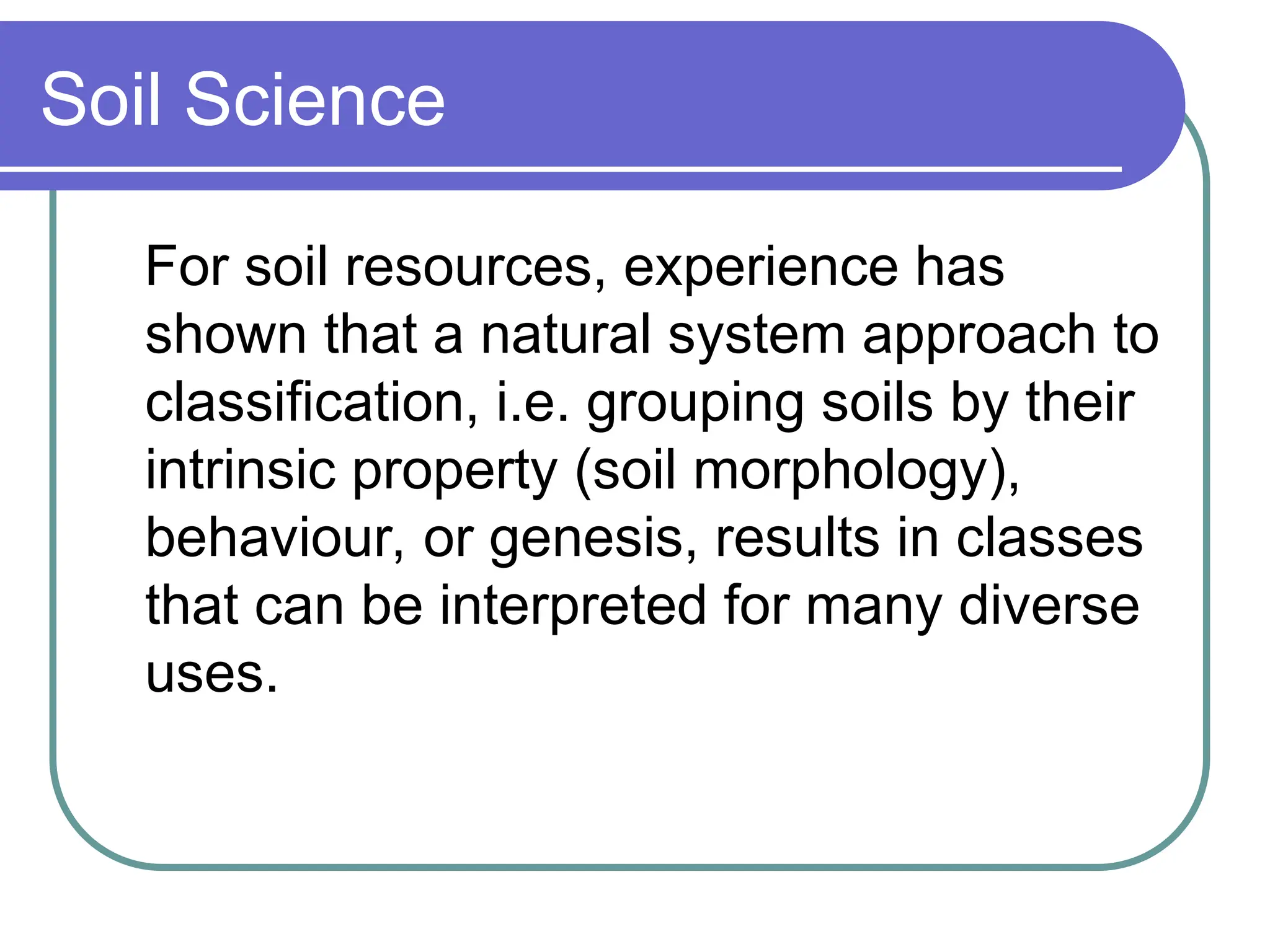 Soil Science

For soil resources, experience has shown that a natural system approach to classification, i.e. grouping soils by their intrinsic property (soil morphology), behaviour, or genesis, results in classes that can be interpreted for many diverse uses.